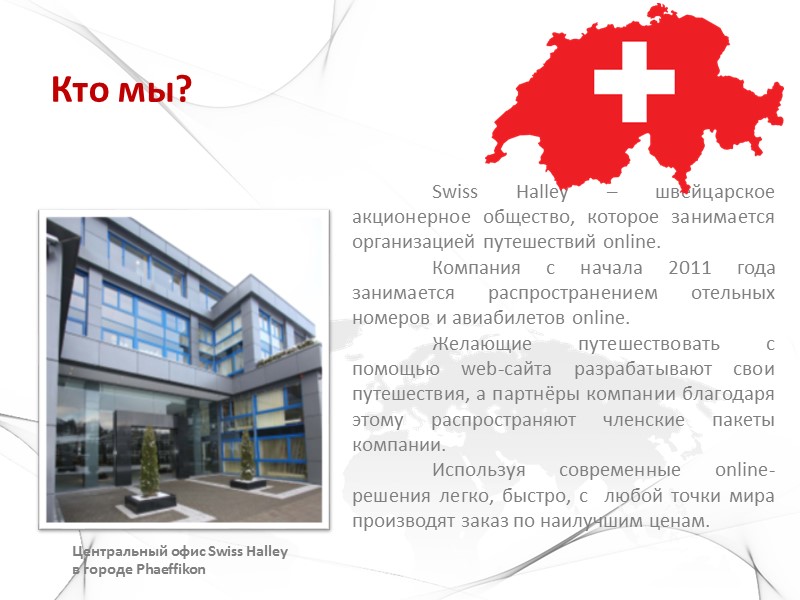 Кто мы?

Swiss Halley – швейцарское акционерное общество, которое занимается организацией путешествий online.

Компания с начала 2011 года занимается распространением отельных номеров и авиабилетов online.

Желающие путешествовать с помощью web-сайта разрабатывают свои путешествия, а партнёры компании благодаря этому распространяют членские пакеты компании.

Используя современные online-решения легко, быстро, с любой точки мира производят заказ по наилучшим ценам.

Центральный офис Swiss Halley в городе Phaeffikon